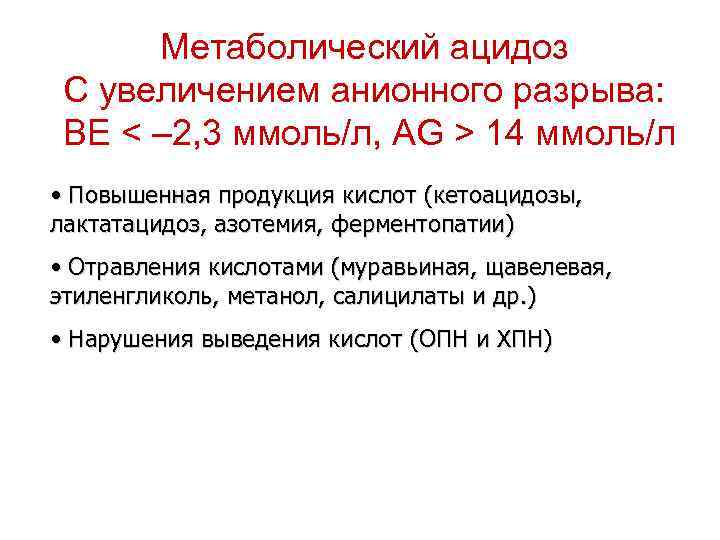 Метаболический ацидоз
С увеличением анионного разрыва:
BE < –2,3 ммоль/л, AG > 14 ммоль/л

• Повышенная продукция кислот (кетоацидозы, лактатацидоз, азотемия, ферментопатии)

• Отравления кислотами (муравьиная, щавелевая, этиленгликоль, метанол, салицилаты и др.)

• Нарушения выведения кислот (ОПН и ХПН)